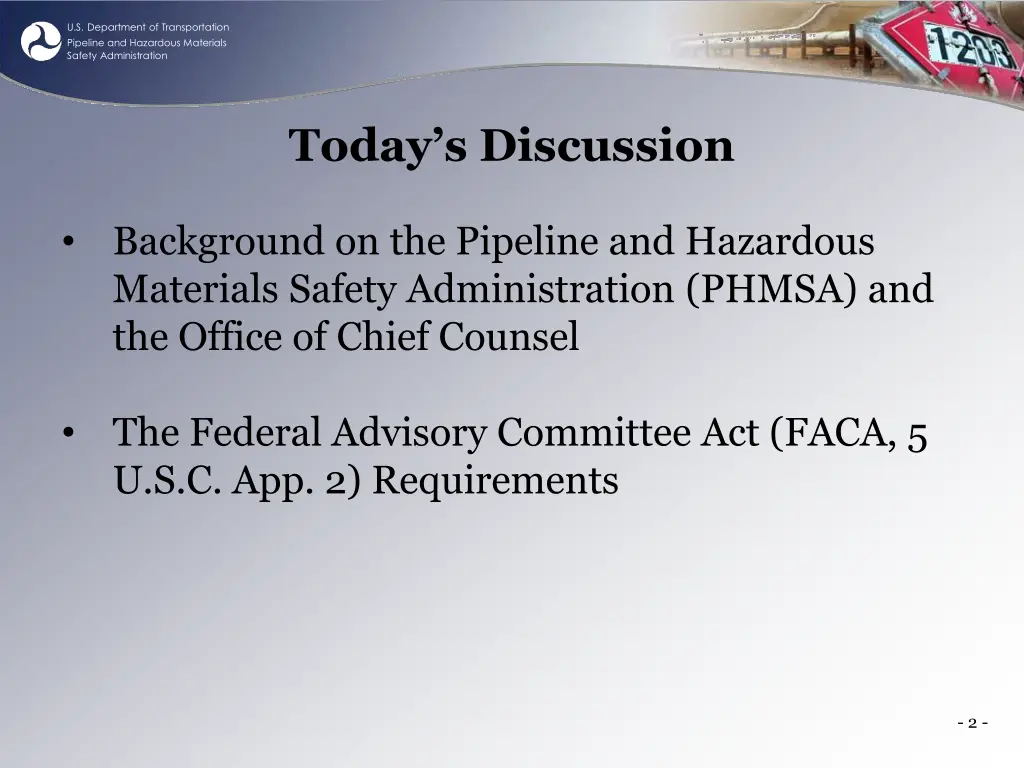 U.S. Department of Transportation
Pipeline and Hazardous Materials Safety Administration

1203

Today's Discussion

• Background on the Pipeline and Hazardous Materials Safety Administration (PHMSA) and the Office of Chief Counsel

• The Federal Advisory Committee Act (FACA, 5 U.S.C. App. 2) Requirements

- 2 -